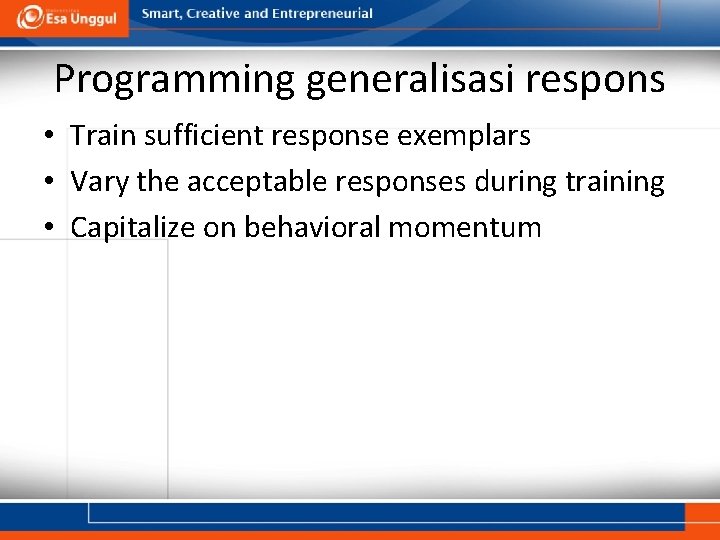 Esa Unggul

Smart, Creative and Entrepreneurial

Programming generalisasi respons

• Train sufficient response exemplars
• Vary the acceptable responses during training
• Capitalize on behavioral momentum